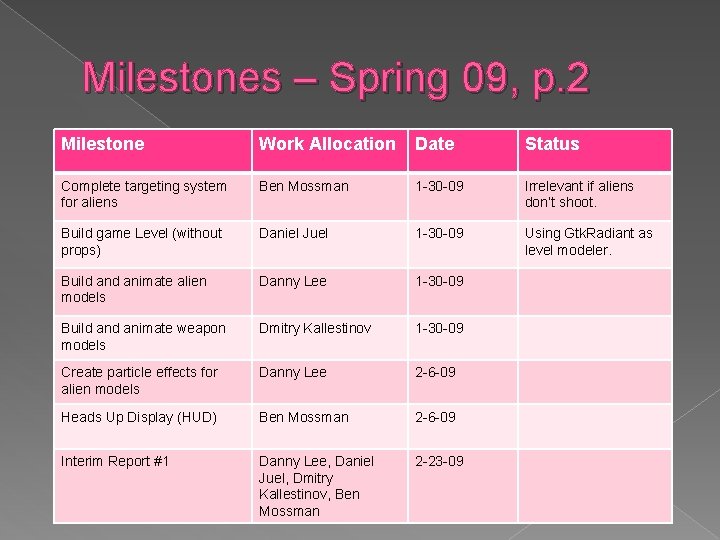 Milestones – Spring 09, p.2

| Milestone | Work Allocation | Date | Status |
|---|---|---|---|
| Complete targeting system for aliens | Ben Mossman | 1-30-09 | Irrelevant if aliens don't shoot. |
| Build game Level (without props) | Daniel Juel | 1-30-09 | Using GtkRadiant as level modeler. |
| Build and animate alien models | Danny Lee | 1-30-09 | |
| Build and animate weapon models | Dmitry Kallestinov | 1-30-09 | |
| Create particle effects for alien models | Danny Lee | 2-6-09 | |
| Heads Up Display (HUD) | Ben Mossman | 2-6-09 | |
| Interim Report #1 | Danny Lee, Daniel Juel, Dmitry Kallestinov, Ben Mossman | 2-23-09 | |